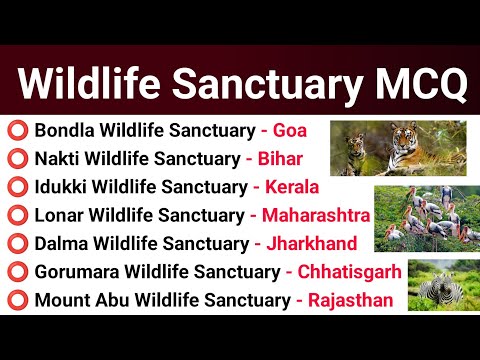 Wildlife Sanctuary MCQ

Bondla Wildlife Sanctuary - Goa
Nakti Wildlife Sanctuary - Bihar
Idukki Wildlife Sanctuary - Kerala
Lonar Wildlife Sanctuary - Maharashtra
Dalma Wildlife Sanctuary - Jharkhand
Gorumara Wildlife Sanctuary - Chhatisgarh
Mount Abu Wildlife Sanctuary - Rajasthan